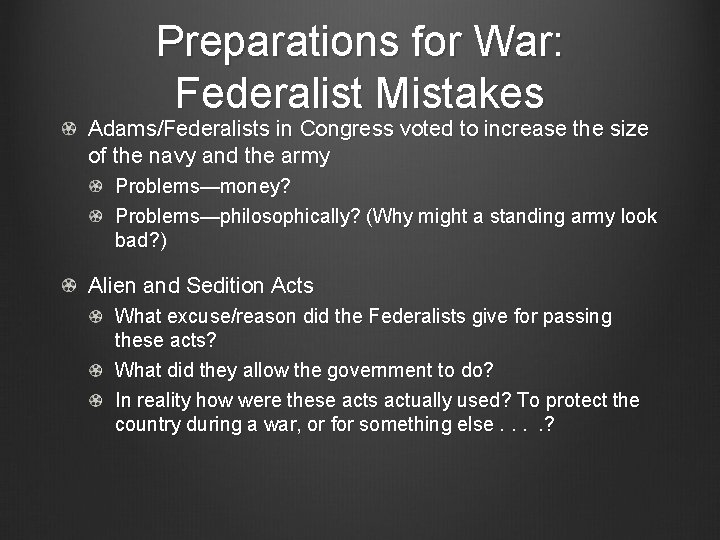 Preparations for War: Federalist Mistakes

Adams/Federalists in Congress voted to increase the size of the navy and the army

Problems—money?

Problems—philosophically? (Why might a standing army look bad?)

Alien and Sedition Acts

What excuse/reason did the Federalists give for passing these acts?

What did they allow the government to do?

In reality how were these acts actually used? To protect the country during a war, or for something else . . . .?